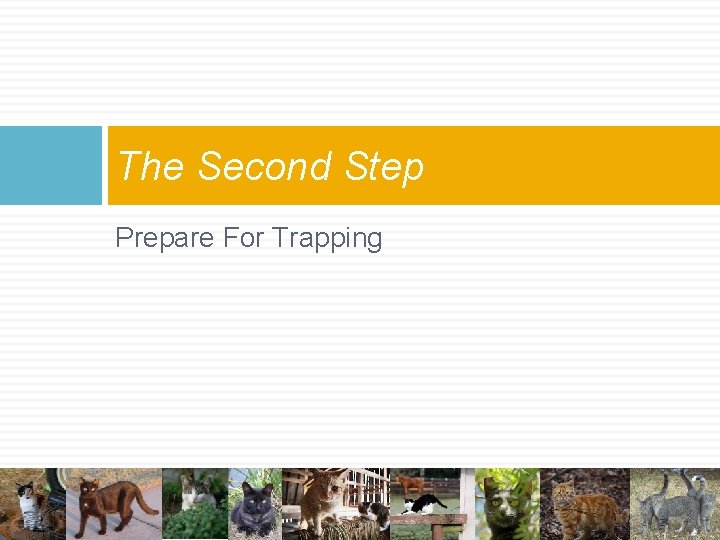 The Second Step

Prepare For Trapping